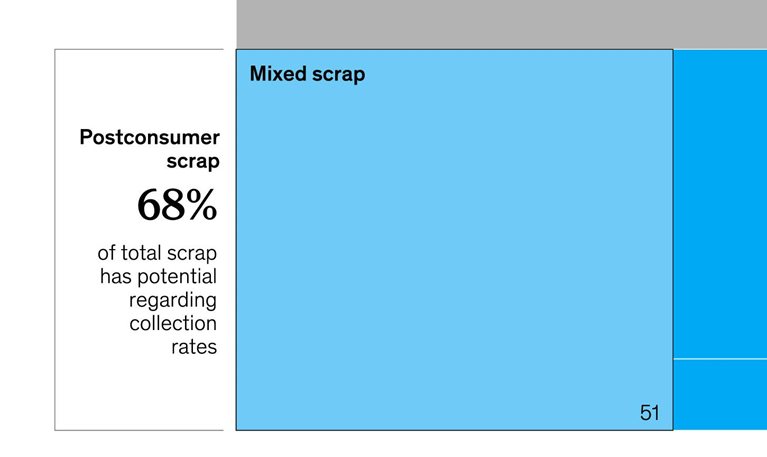 Postconsumer scrap
68%
of total scrap has potential regarding collection rates

Mixed scrap
51